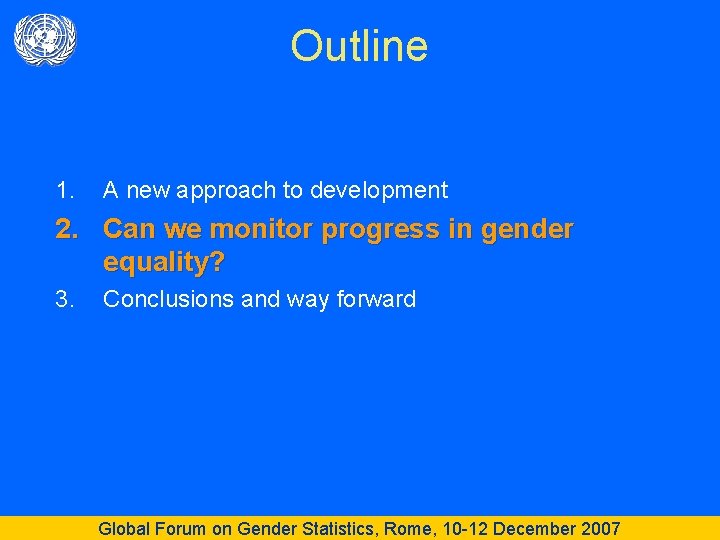 Outline

1. A new approach to development
2. Can we monitor progress in gender equality?
3. Conclusions and way forward

Global Forum on Gender Statistics, Rome, 10-12 December 2007